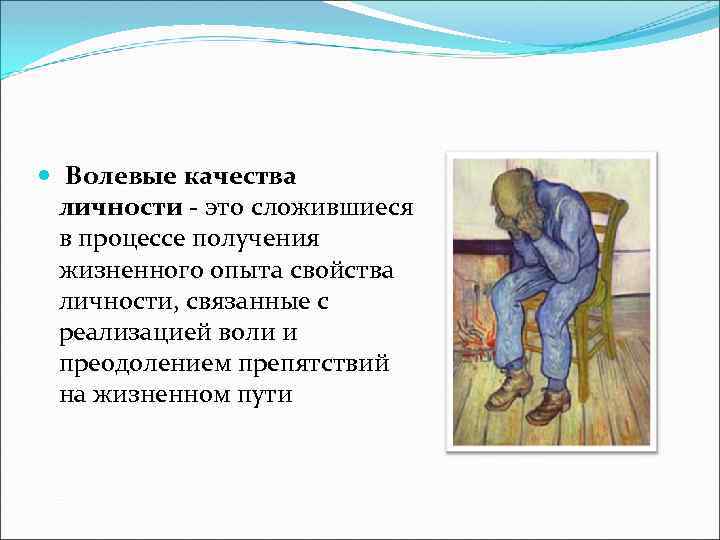 Волевые качества личности - это сложившиеся в процессе получения жизненного опыта свойства личности, связанные с реализацией воли и преодолением препятствий на жизненном пути